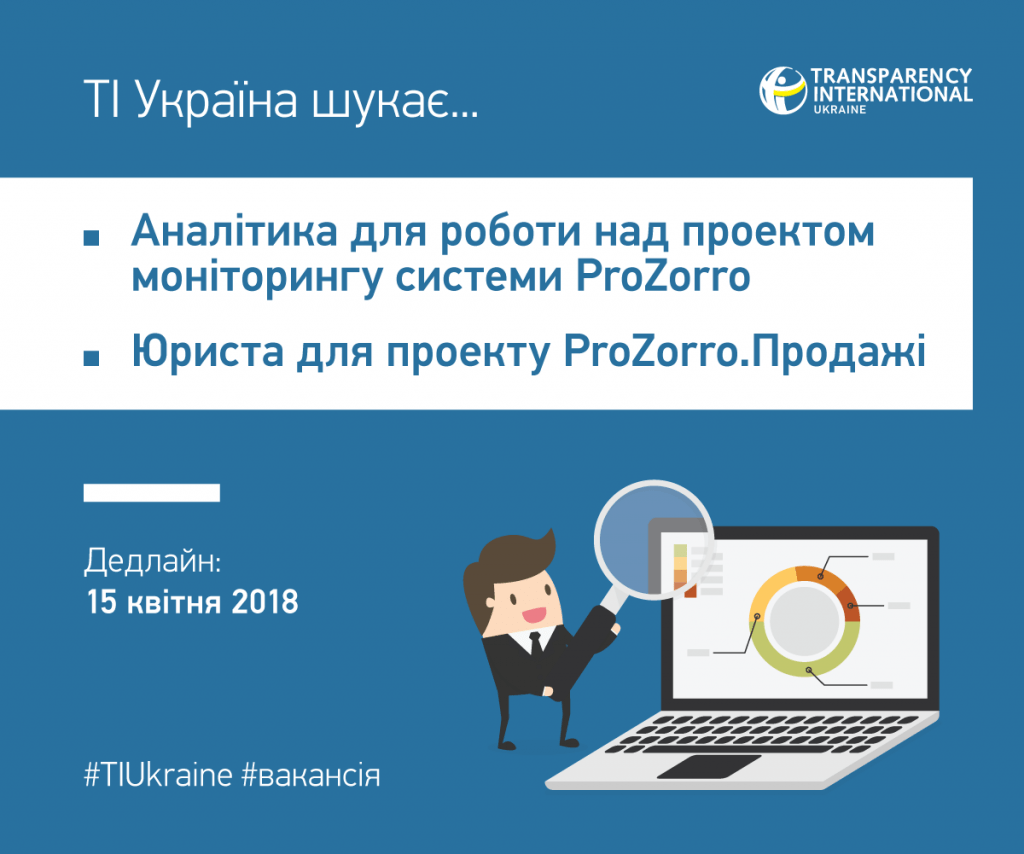 ТІ Україна шукає...

TRANSPARENCY INTERNATIONAL UKRAINE

▪ Аналітика для роботи над проектом моніторингу системи ProZorro

▪ Юриста для проекту ProZorro.Продажі

Дедлайн:
15 квітня 2018

#TIUkraine #вакансія